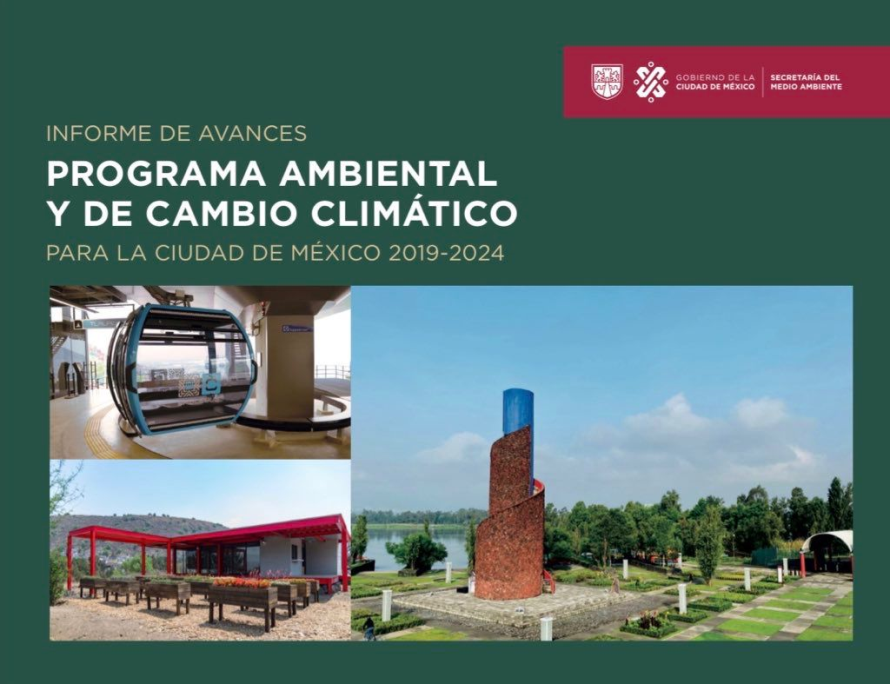 GOBIERNO DE LA CIUDAD DE MÉXICO
SECRETARÍA DEL MEDIO AMBIENTE

INFORME DE AVANCES

PROGRAMA AMBIENTAL Y DE CAMBIO CLIMÁTICO

PARA LA CIUDAD DE MÉXICO 2019-2024